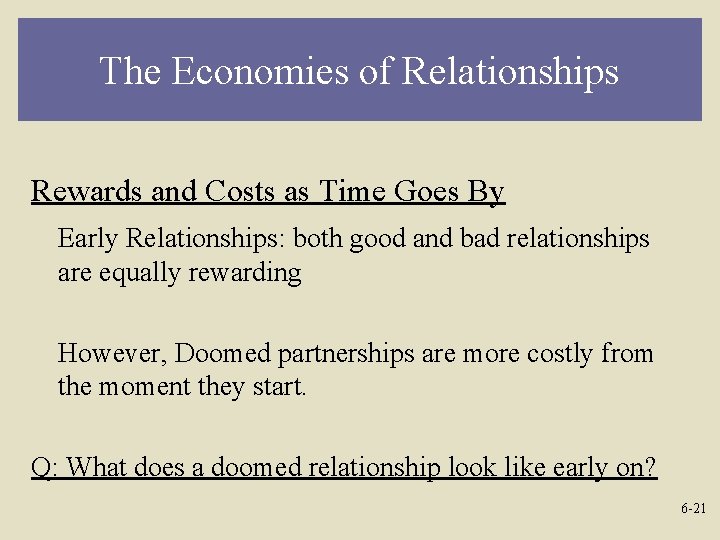 The Economies of Relationships

Rewards and Costs as Time Goes By

Early Relationships: both good and bad relationships are equally rewarding

However, Doomed partnerships are more costly from the moment they start.

Q: What does a doomed relationship look like early on?

6-21